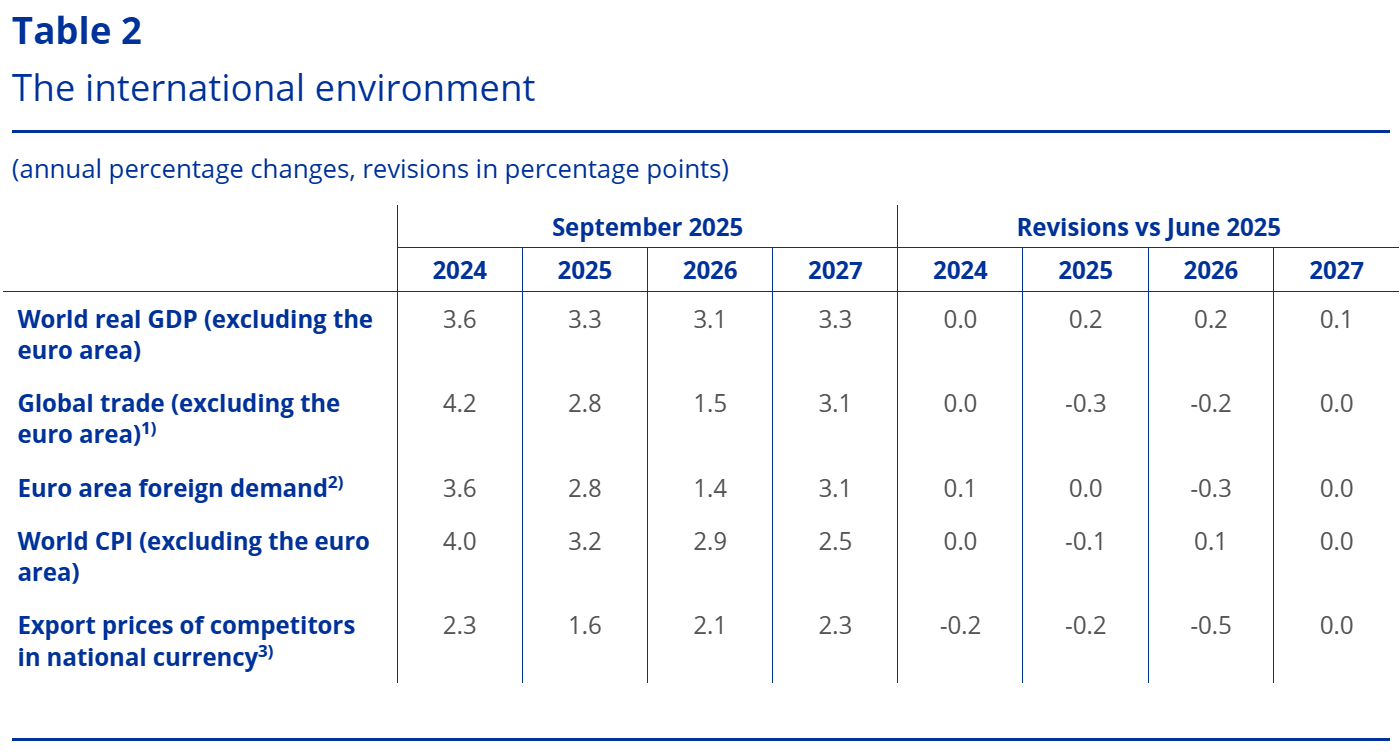 Table 2

The international environment

(annual percentage changes, revisions in percentage points)

| | September 2025 | | | | Revisions vs June 2025 | | | |
|---|---|---|---|---|---|---|---|---|
| | 2024 | 2025 | 2026 | 2027 | 2024 | 2025 | 2026 | 2027 |
| World real GDP (excluding the euro area) | 3.6 | 3.3 | 3.1 | 3.3 | 0.0 | 0.2 | 0.2 | 0.1 |
| Global trade (excluding the euro area)$^{1)}$ | 4.2 | 2.8 | 1.5 | 3.1 | 0.0 | -0.3 | -0.2 | 0.0 |
| Euro area foreign demand$^{2)}$ | 3.6 | 2.8 | 1.4 | 3.1 | 0.1 | 0.0 | -0.3 | 0.0 |
| World CPI (excluding the euro area) | 4.0 | 3.2 | 2.9 | 2.5 | 0.0 | -0.1 | 0.1 | 0.0 |
| Export prices of competitors in national currency$^{3)}$ | 2.3 | 1.6 | 2.1 | 2.3 | -0.2 | -0.2 | -0.5 | 0.0 |